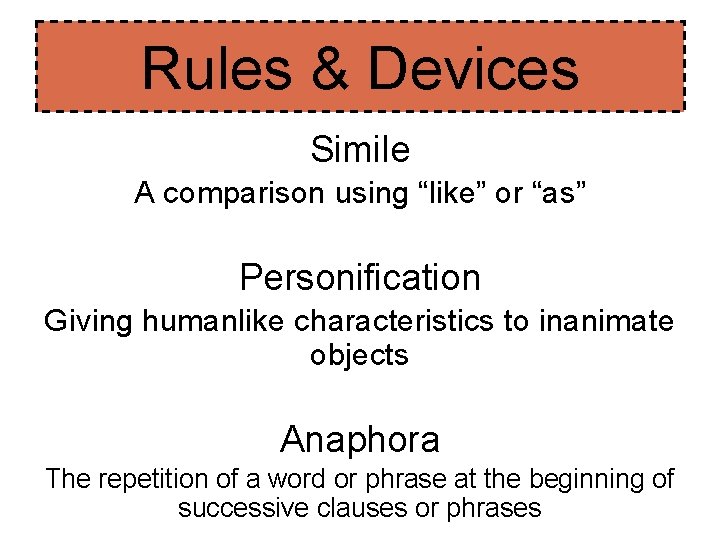 Rules & Devices

Simile

A comparison using “like” or “as”

Personification

Giving humanlike characteristics to inanimate objects

Anaphora

The repetition of a word or phrase at the beginning of successive clauses or phrases